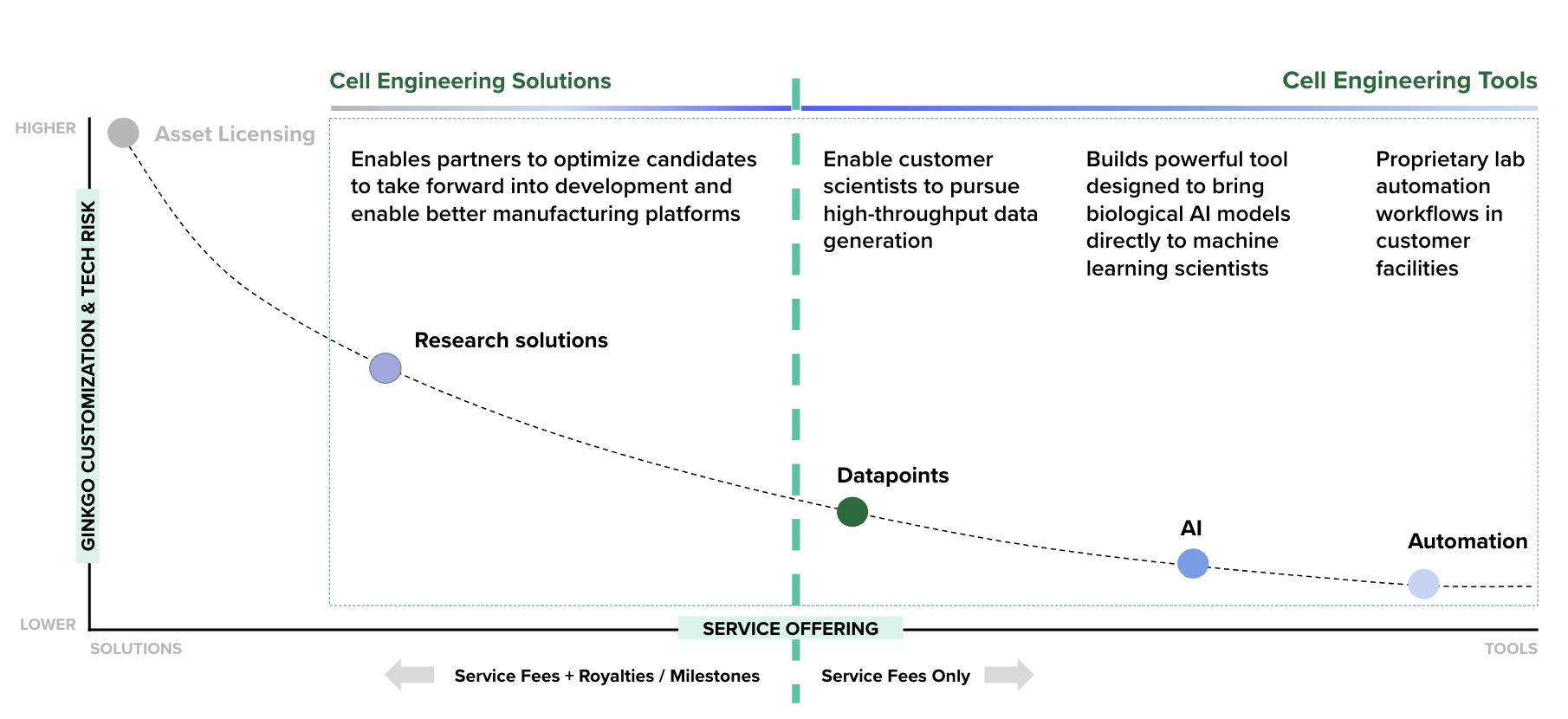 Cell Engineering Solutions

Cell Engineering Tools

HIGHER

Asset Licensing

GINKGO CUSTOMIZATION & TECH RISK

Enables partners to optimize candidates to take forward into development and enable better manufacturing platforms

Enable customer scientists to pursue high-throughput data generation

Builds powerful tool designed to bring biological AI models directly to machine learning scientists

Proprietary lab automation workflows in customer facilities

Research solutions

Datapoints

AI

Automation

LOWER

SERVICE OFFERING

SOLUTIONS

TOOLS

Service Fees + Royalties / Milestones

Service Fees Only